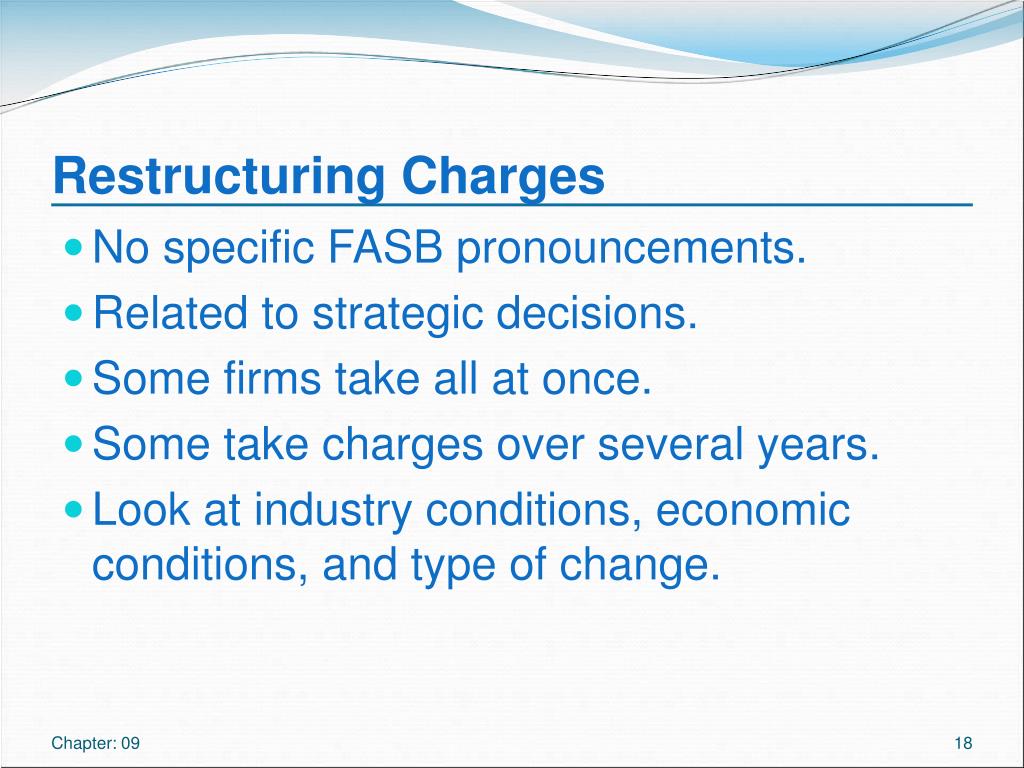 Restructuring Charges

- No specific FASB pronouncements.
- Related to strategic decisions.
- Some firms take all at once.
- Some take charges over several years.
- Look at industry conditions, economic conditions, and type of change.

Chapter: 09

18